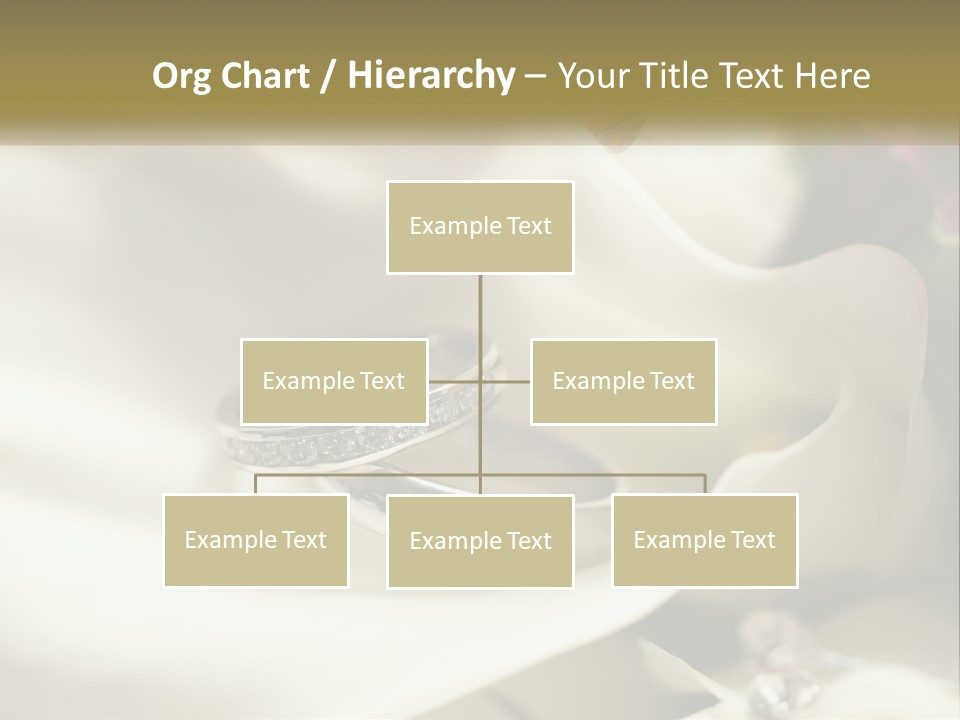 Org Chart / Hierarchy – Your Title Text Here

Example Text

Example Text

Example Text

Example Text

Example Text

Example Text